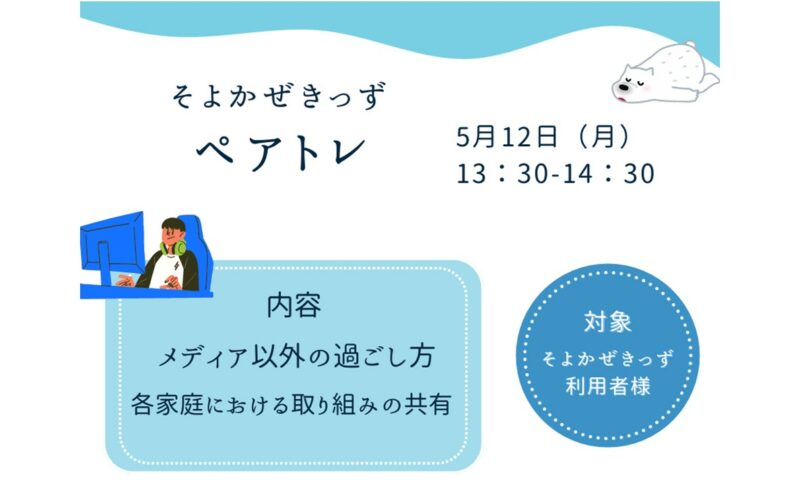 そよかぜきっず

ペアトレ

5月12日（月）
13：30-14：30

内容
メディア以外の過ごし方
各家庭における取り組みの共有

対象
そよかぜきっず
利用者様